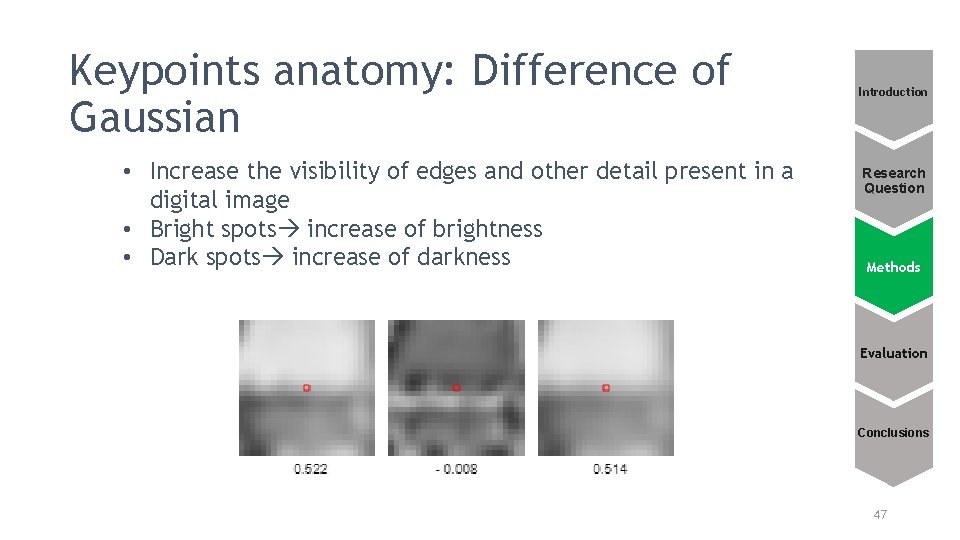 Keypoints anatomy: Difference of Gaussian

• Increase the visibility of edges and other detail present in a digital image
• Bright spots→ increase of brightness
• Dark spots→ increase of darkness

0.522

- 0.008

0.514

Introduction

Research Question

Methods

Evaluation

Conclusions

47